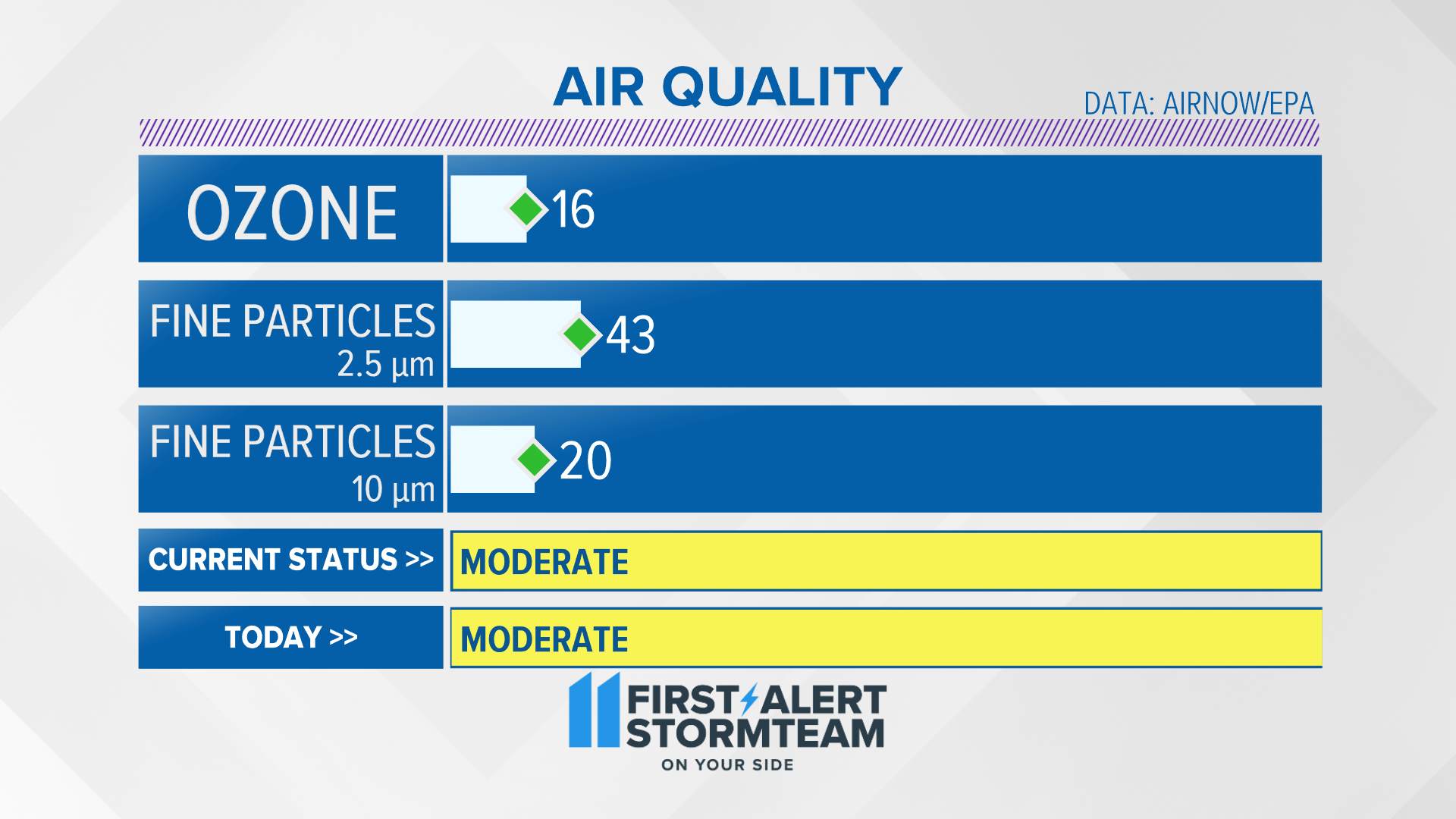 AIR QUALITY

DATA: AIRNOW/EPA

OZONE 16

FINE PARTICLES 2.5 µm 43

FINE PARTICLES 10 µm 20

CURRENT STATUS >> MODERATE

TODAY >> MODERATE

11 FIRST ALERT STORMTEAM
ON YOUR SIDE